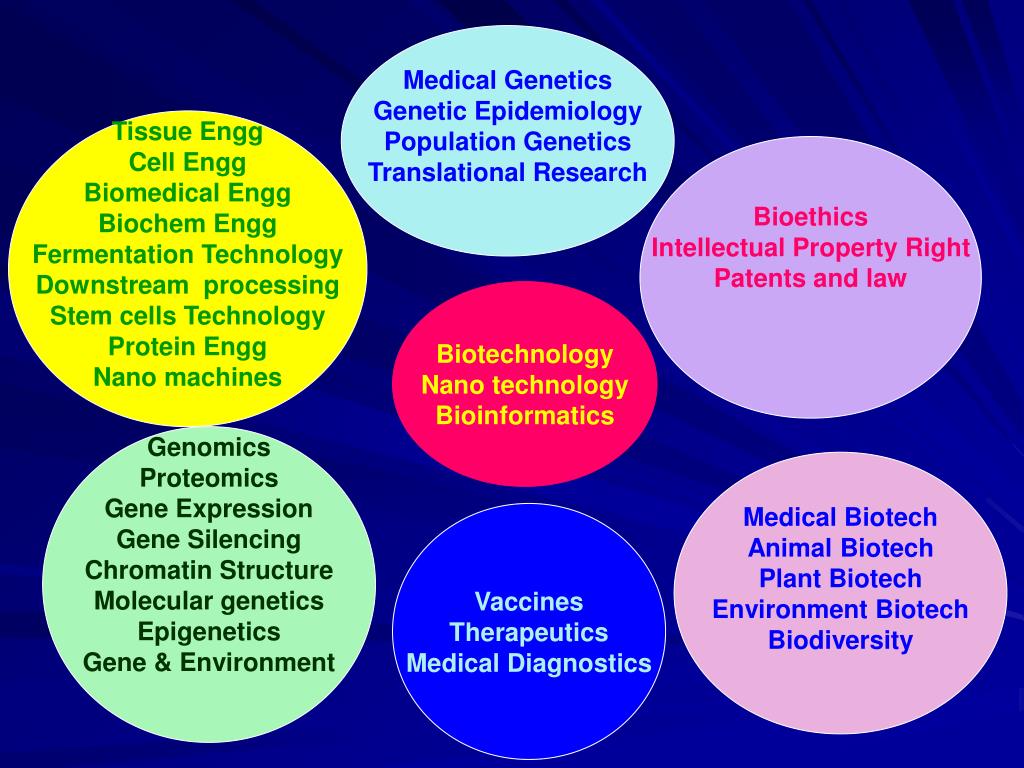 Medical Genetics
Genetic Epidemiology
Population Genetics
Translational Research

Tissue Engg
Cell Engg
Biomedical Engg
Biochem Engg
Fermentation Technology
Downstream processing
Stem cells Technology
Protein Engg
Nano machines

Bioethics
Intellectual Property Right
Patents and law

Biotechnology
Nano technology
Bioinformatics

Genomics
Proteomics
Gene Expression
Gene Silencing
Chromatin Structure
Molecular genetics
Epigenetics
Gene & Environment

Vaccines
Therapeutics
Medical Diagnostics

Medical Biotech
Animal Biotech
Plant Biotech
Environment Biotech
Biodiversity